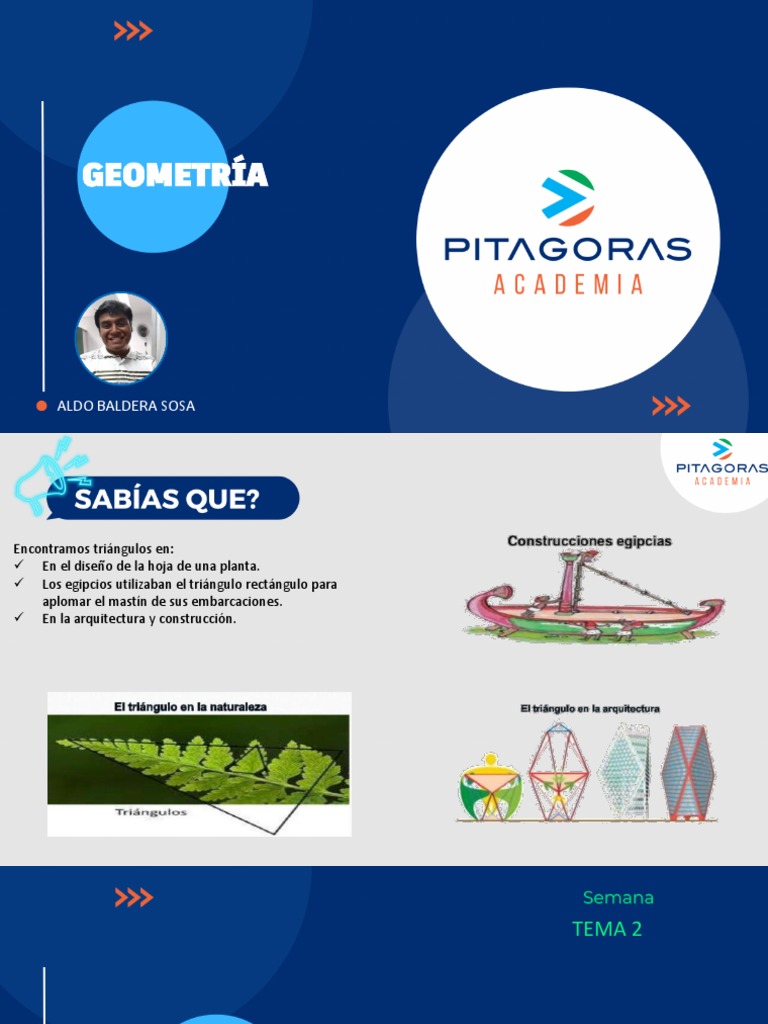 GEOMETRÍA

PITAGORAS
ACADEMIA

ALDO BALDERA SOSA

PITAGORAS
ACADEMIA

SABÍAS QUE?

Encontramos triángulos en:
✓ En el diseño de la hoja de una planta.
✓ Los egipcios utilizaban el triángulo rectángulo para aplomar el mastín de sus embarcaciones.
✓ En la arquitectura y construcción.

Construcciones egipcias

El triángulo en la naturaleza

Triángulos

El triángulo en la arquitectura

Semana

TEMA 2